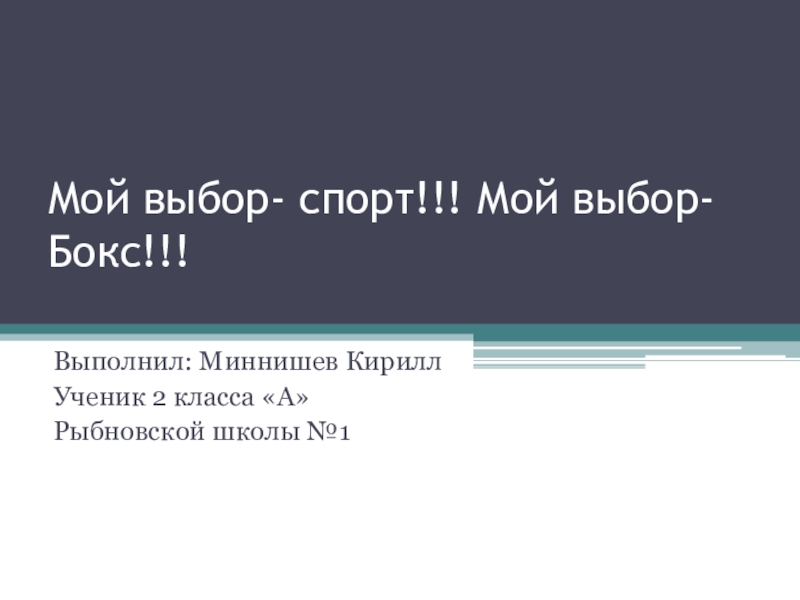 Мой выбор- спорт!!! Мой выбор- Бокс!!!

Выполнил: Миннишев Кирилл
Ученик 2 класса «А»
Рыбновской школы №1